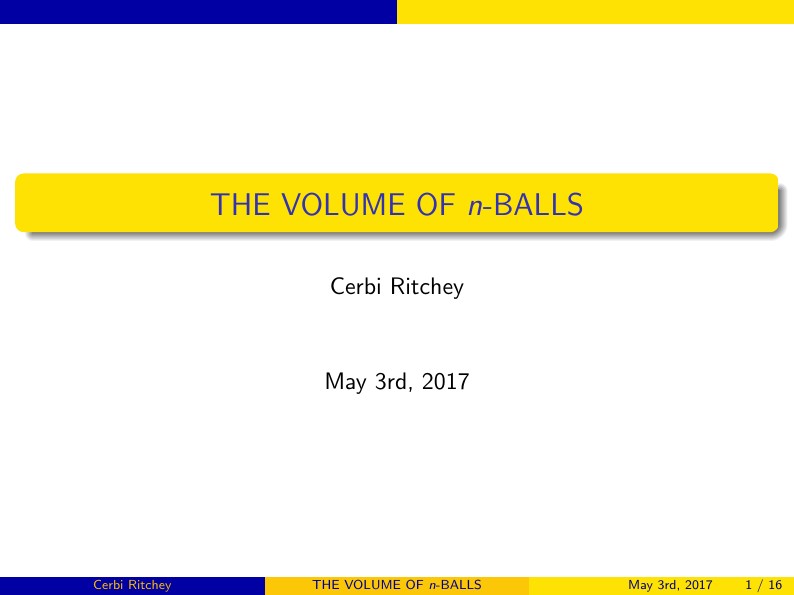 THE VOLUME OF $n$-BALLS

Cerbi Ritchey

May 3rd, 2017

Cerbi Ritchey THE VOLUME OF $n$-BALLS May 3rd, 2017 1 / 16